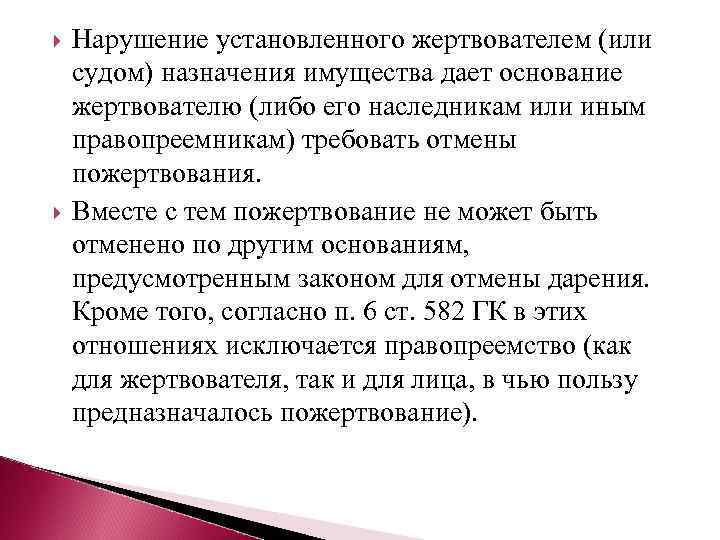 Нарушение установленного жертвователем (или судом) назначения имущества дает основание жертвователю (либо его наследникам или иным правопреемникам) требовать отмены пожертвования.

Вместе с тем пожертвование не может быть отменено по другим основаниям, предусмотренным законом для отмены дарения. Кроме того, согласно п. 6 ст. 582 ГК в этих отношениях исключается правопреемство (как для жертвователя, так и для лица, в чью пользу предназначалось пожертвование).